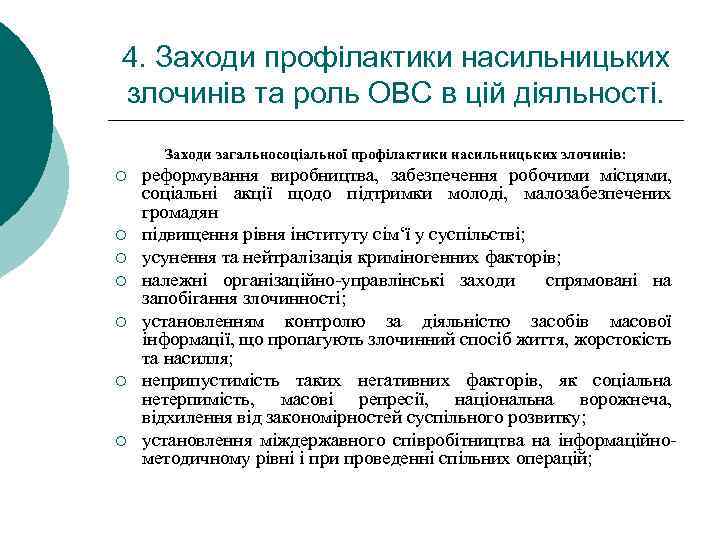 4. Заходи профілактики насильницьких злочинів та роль ОВС в цій діяльності.

Заходи загальносоціальної профілактики насильницьких злочинів:

○ реформування виробництва, забезпечення робочими місцями, соціальні акції щодо підтримки молоді, малозабезпечених громадян
○ підвищення рівня інституту сім'ї у суспільстві;
○ усунення та нейтралізація криміногенних факторів;
○ належні організаційно-управлінські заходи спрямовані на запобігання злочинності;
○ установленням контролю за діяльністю засобів масової інформації, що пропагують злочинний спосіб життя, жорстокість та насилля;
○ неприпустимість таких негативних факторів, як соціальна нетерпимість, масові репресії, національна ворожнеча, відхилення від закономірностей суспільного розвитку;
○ установлення міждержавного співробітництва на інформаційно-методичному рівні і при проведенні спільних операцій;